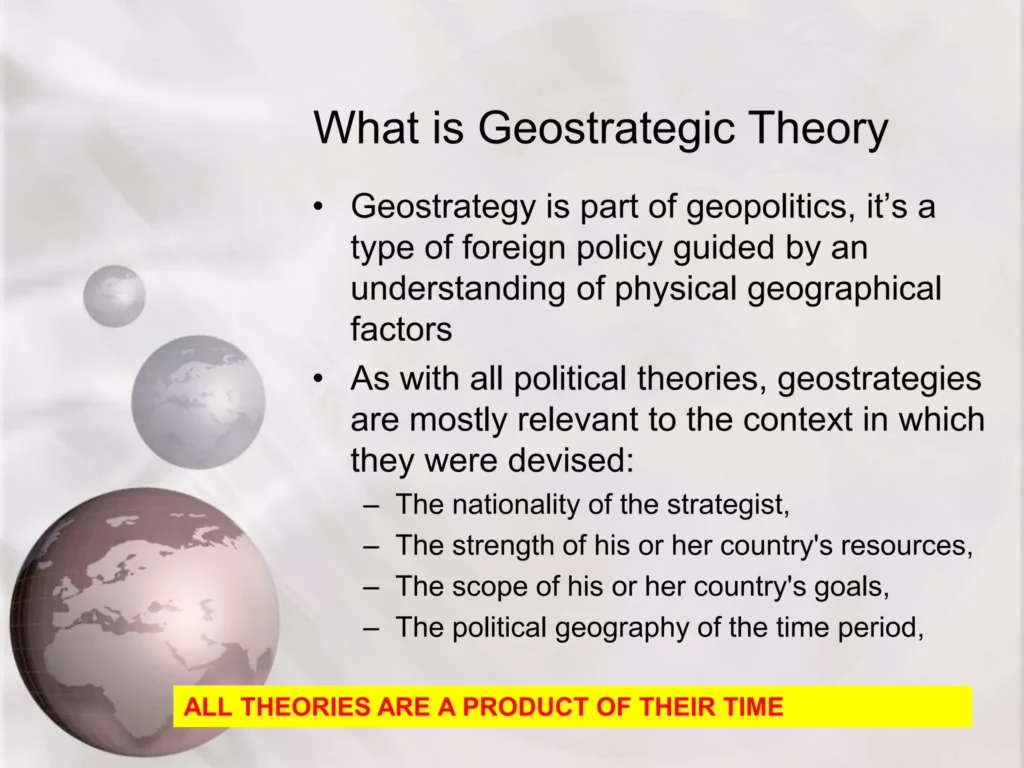 What is Geostrategic Theory

• Geostrategy is part of geopolitics, it’s a type of foreign policy guided by an understanding of physical geographical factors

• As with all political theories, geostrategies are mostly relevant to the context in which they were devised:
– The nationality of the strategist,
– The strength of his or her country's resources,
– The scope of his or her country's goals,
– The political geography of the time period,

ALL THEORIES ARE A PRODUCT OF THEIR TIME